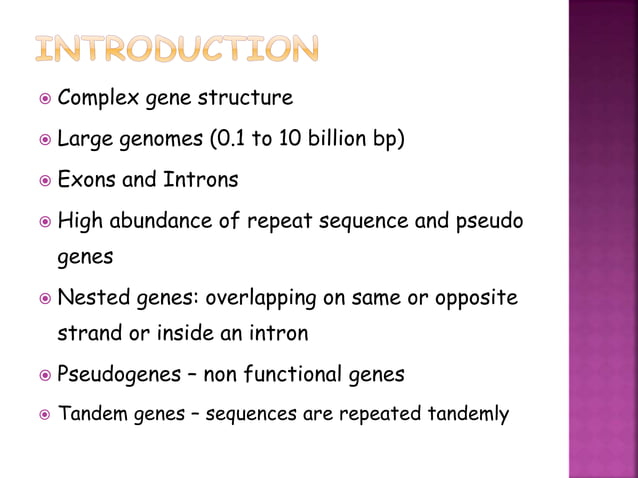 INTRODUCTION

Complex gene structure

Large genomes (0.1 to 10 billion bp)

Exons and Introns

High abundance of repeat sequence and pseudo genes

Nested genes: overlapping on same or opposite strand or inside an intron

Pseudogenes – non functional genes

Tandem genes – sequences are repeated tandemly